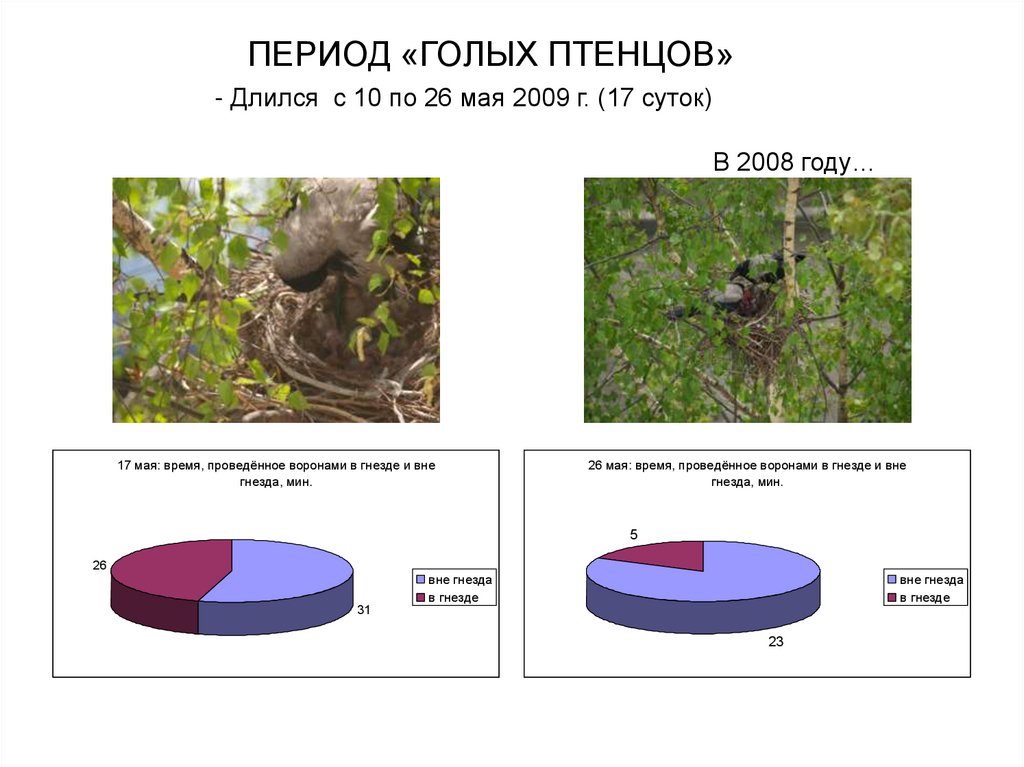 ПЕРИОД «ГОЛЫХ ПТЕНЦОВ»

- Длился с 10 по 26 мая 2009 г. (17 суток)

В 2008 году…

17 мая: время, проведённое воронами в гнезде и вне гнезда, мин.

26

31

вне гнезда
в гнезде

26 мая: время, проведённое воронами в гнезде и вне гнезда, мин.

5

23

вне гнезда
в гнезде